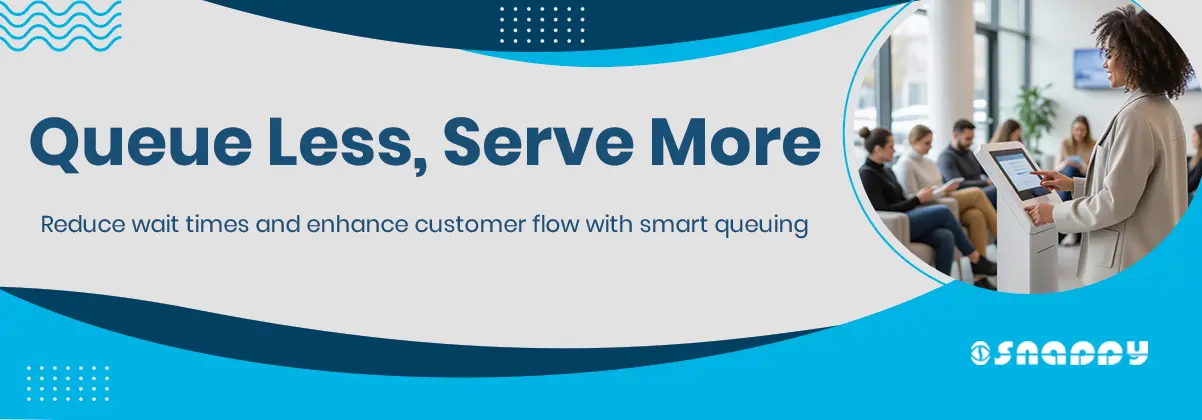 Queue Less, Serve More

Reduce wait times and enhance customer flow with smart queuing

SNAPPY